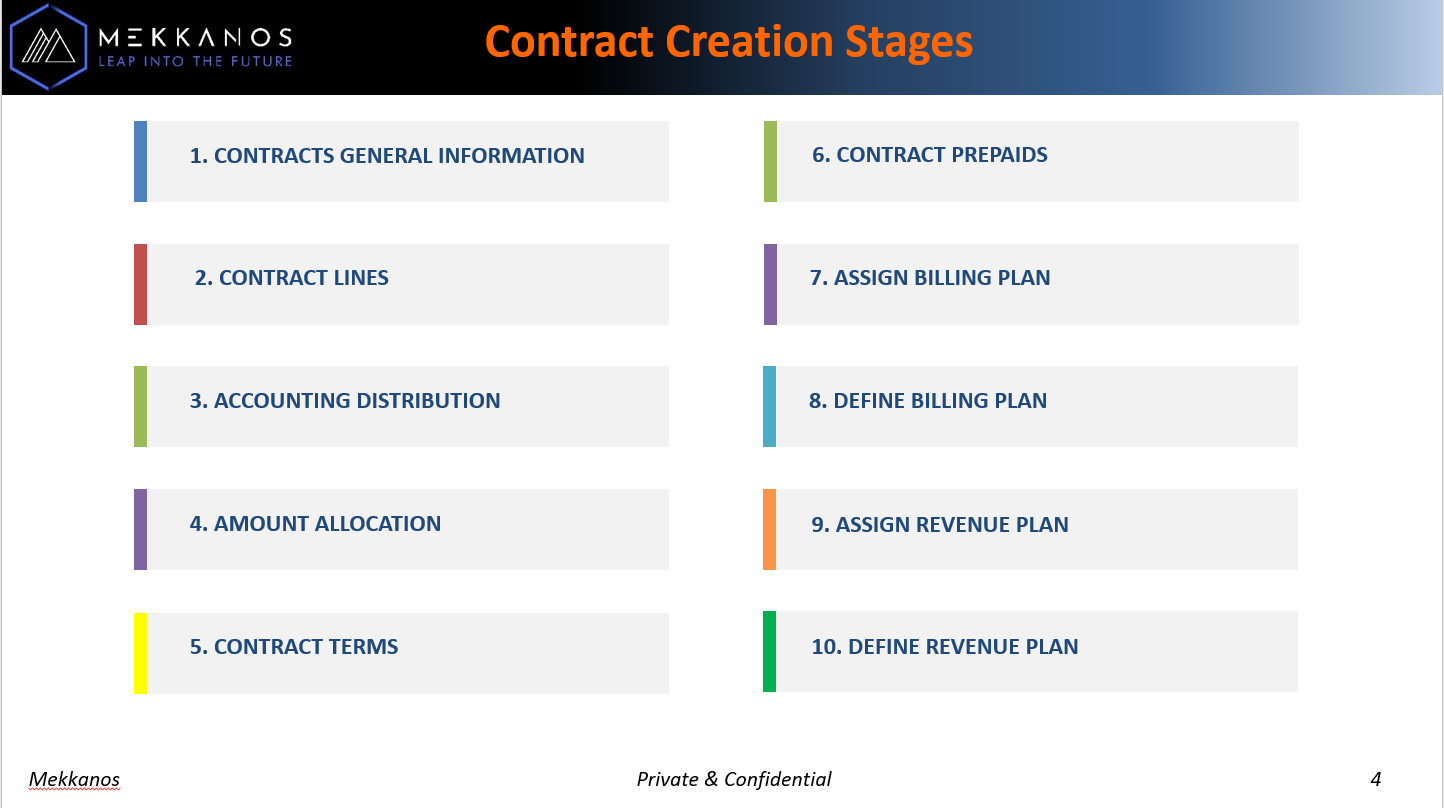 MEKKANOS
LEAP INTO THE FUTURE

Contract Creation Stages

1. CONTRACTS GENERAL INFORMATION

2. CONTRACT LINES

3. ACCOUNTING DISTRIBUTION

4. AMOUNT ALLOCATION

5. CONTRACT TERMS

6. CONTRACT PREPAIDS

7. ASSIGN BILLING PLAN

8. DEFINE BILLING PLAN

9. ASSIGN REVENUE PLAN

10. DEFINE REVENUE PLAN

Mekkanos

Private & Confidential

4